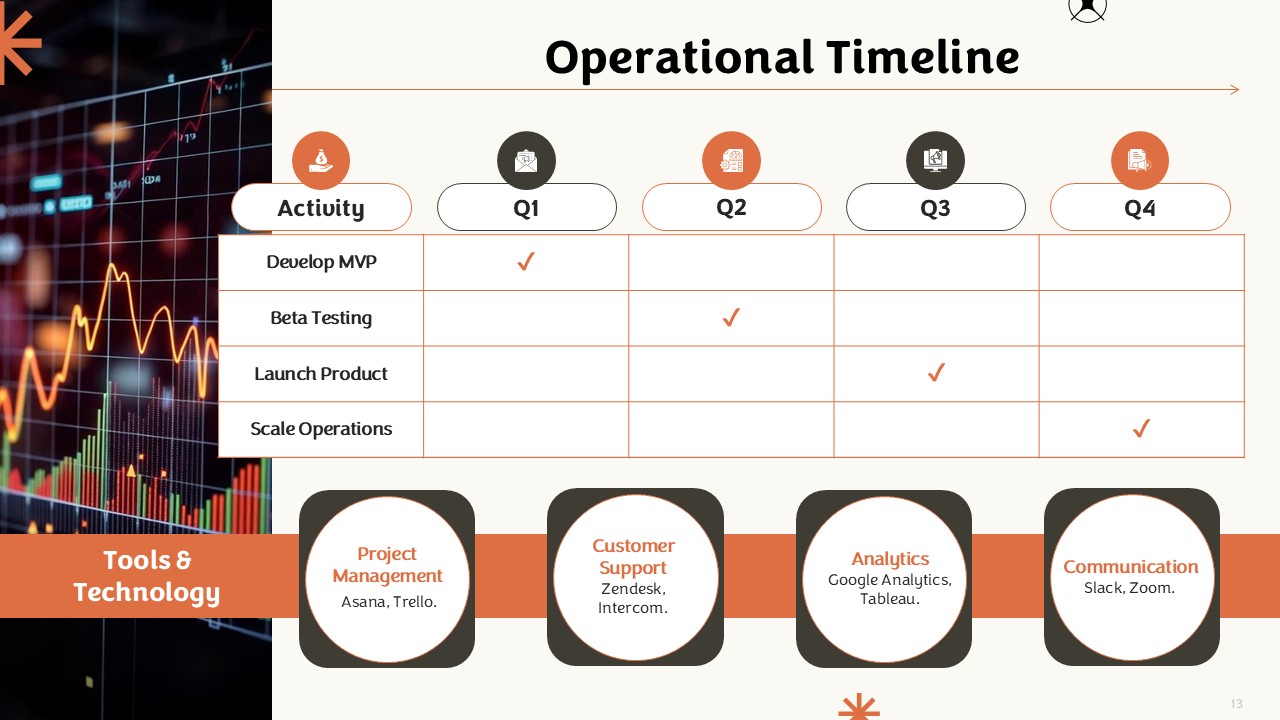 Operational Timeline

| Activity | Q1 | Q2 | Q3 | Q4 |
|---|---|---|---|---|
| Develop MVP | ✓ | | | |
| Beta Testing | | ✓ | | |
| Launch Product | | | ✓ | |
| Scale Operations | | | | ✓ |

Tools & Technology

Project Management
Asana, Trello.

Customer Support
Zendesk, Intercom.

Analytics
Google Analytics, Tableau.

Communication
Slack, Zoom.

13